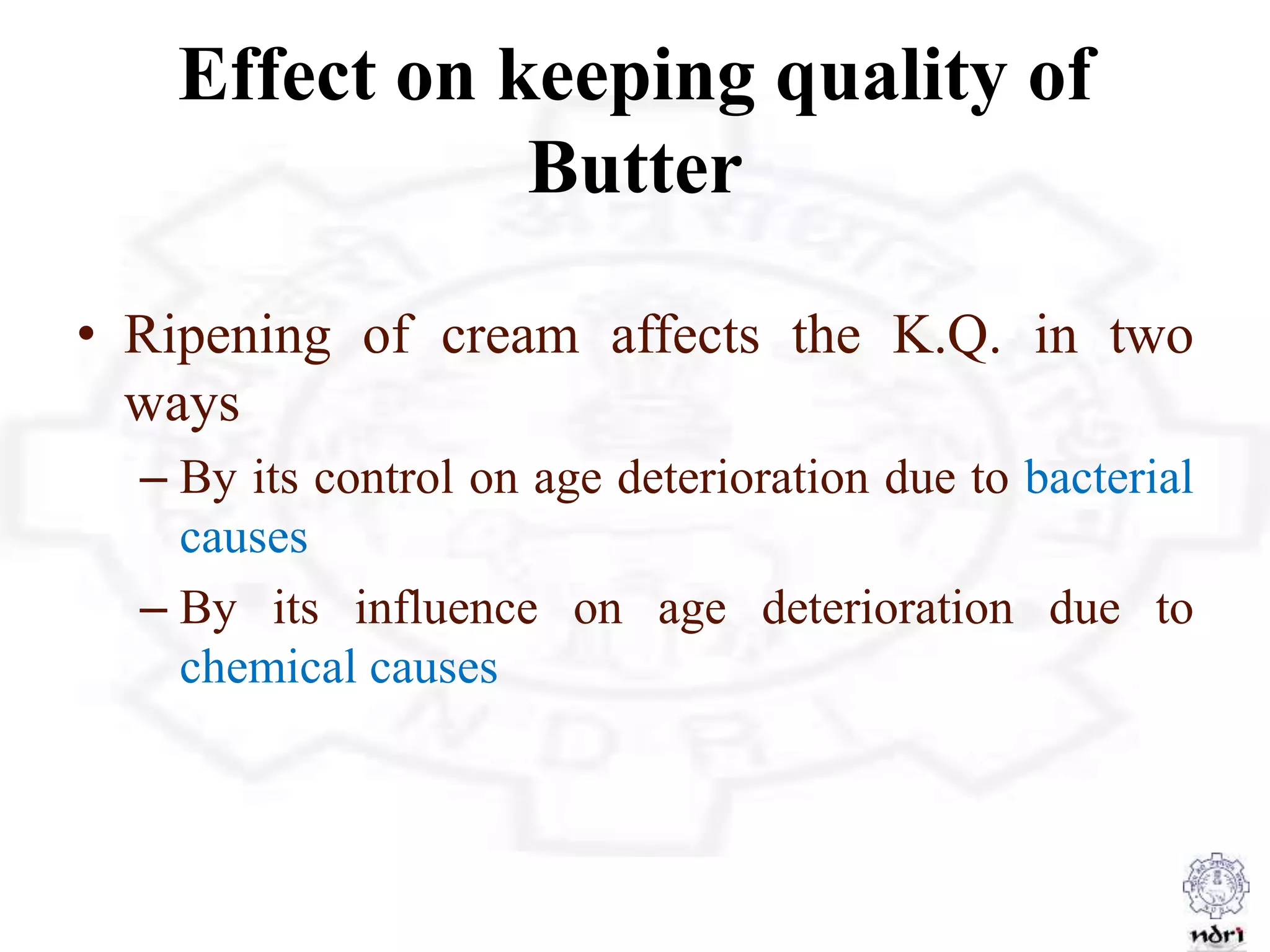 Effect on keeping quality of Butter

• Ripening of cream affects the K.Q. in two ways

– By its control on age deterioration due to bacterial causes

– By its influence on age deterioration due to chemical causes

ndri